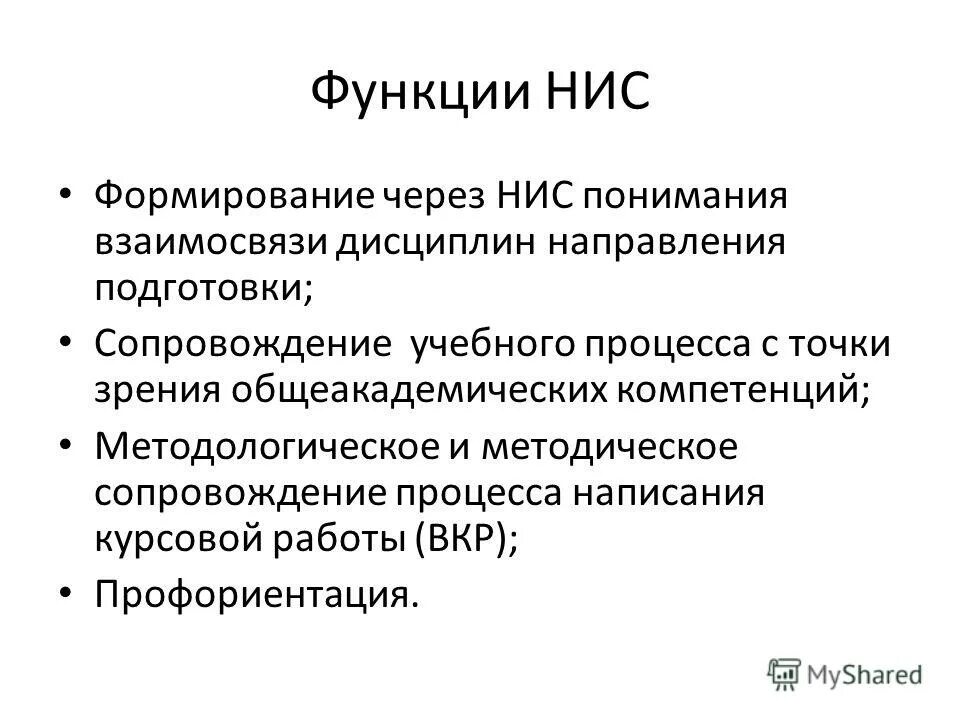 Функции НИС

• Формирование через НИС понимания взаимосвязи дисциплин направления подготовки;

• Сопровождение учебного процесса с точки зрения общеакадемических компетенций;

• Методологическое и методическое сопровождение процесса написания курсовой работы (ВКР);

• Профориентация.

MyShared